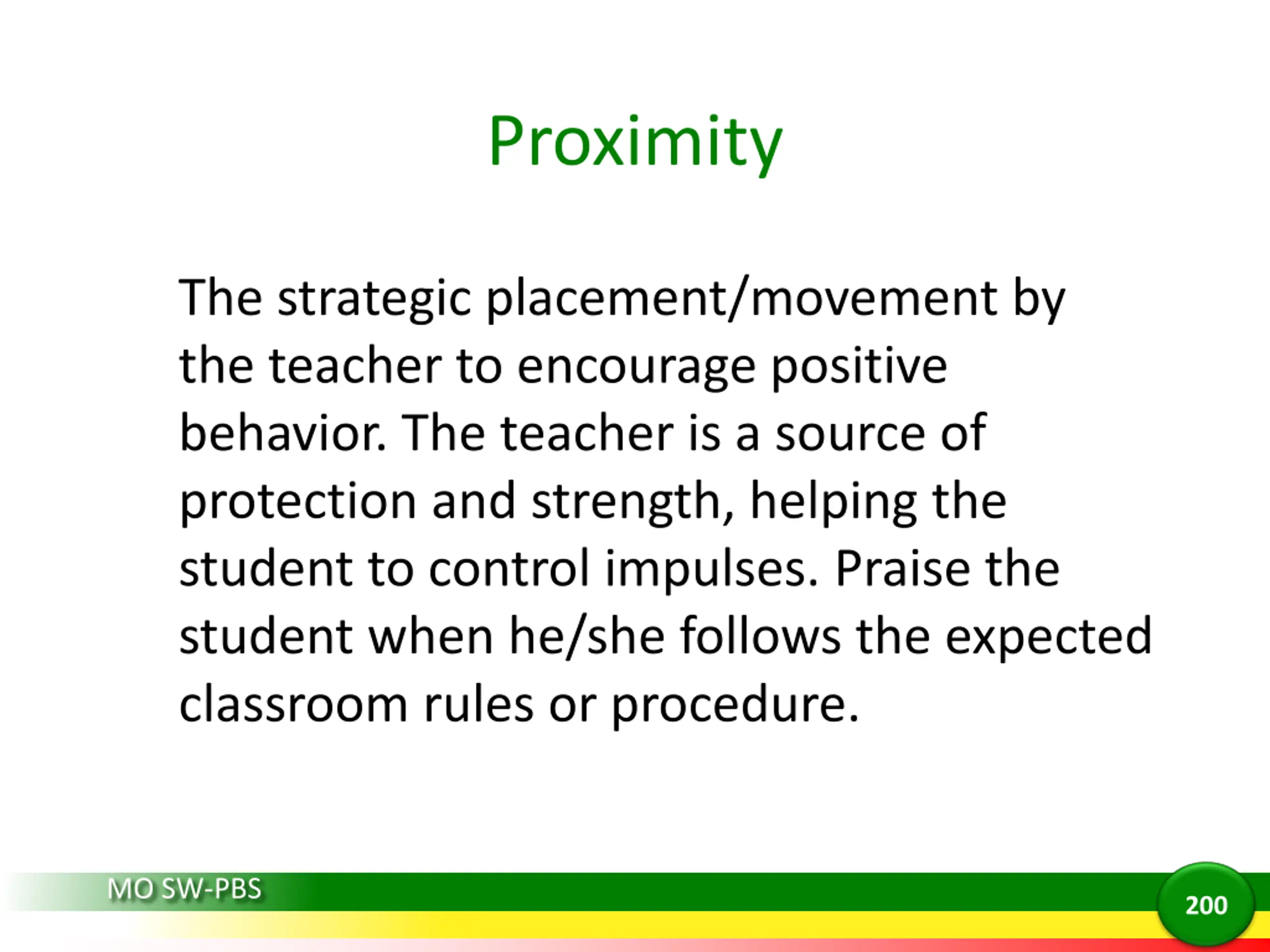 Proximity

The strategic placement/movement by the teacher to encourage positive behavior. The teacher is a source of protection and strength, helping the student to control impulses. Praise the student when he/she follows the expected classroom rules or procedure.

MO SW-PBS

200